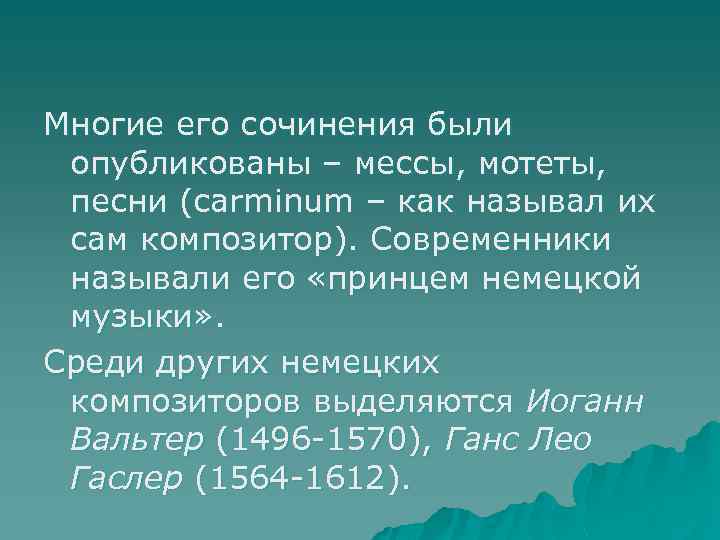 Многие его сочинения были опубликованы – мессы, мотеты, песни (carminum – как называл их сам композитор). Современники называли его «принцем немецкой музыки».

Среди других немецких композиторов выделяются Иоганн Вальтер (1496-1570), Ганс Лео Гаслер (1564-1612).